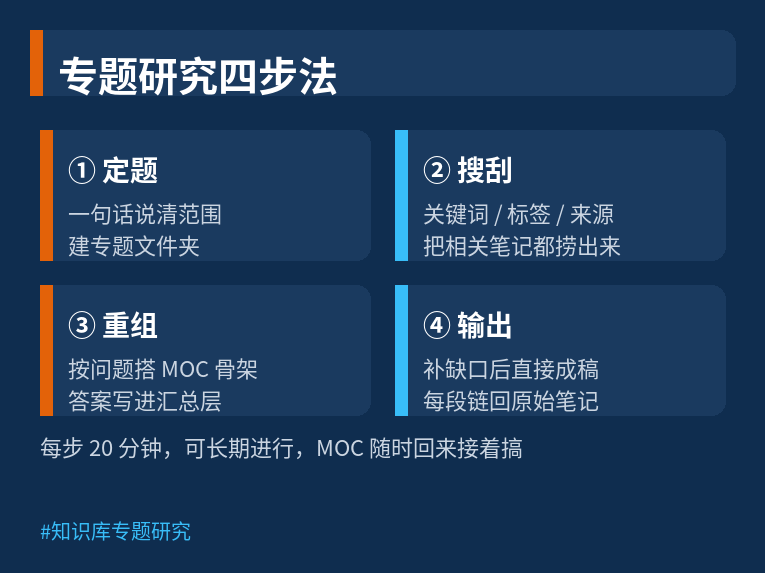 专题研究四步法

① 定题
一句话说清范围
建专题文件夹

② 搜刮
关键词 / 标签 / 来源
把相关笔记都捞出来

③ 重组
按问题搭 MOC 骨架
答案写进汇总层

④ 输出
补缺口后直接成稿
每段链回原始笔记

每步 20 分钟，可长期进行，MOC 随时回来接着搞

#知识库专题研究